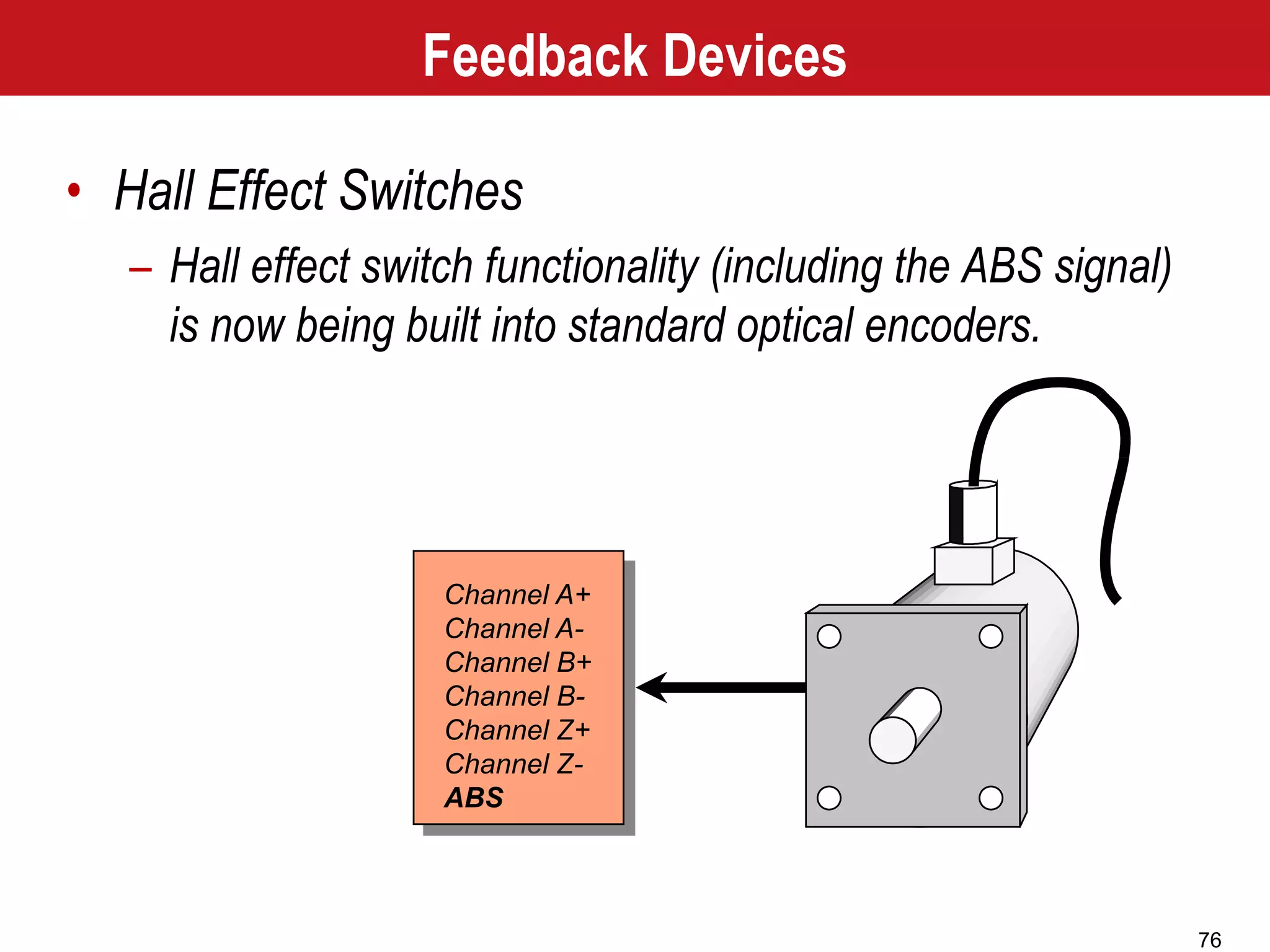 Feedback Devices

• Hall Effect Switches

– Hall effect switch functionality (including the ABS signal) is now being built into standard optical encoders.

Channel A+
Channel A-
Channel B+
Channel B-
Channel Z+
Channel Z-
ABS

76